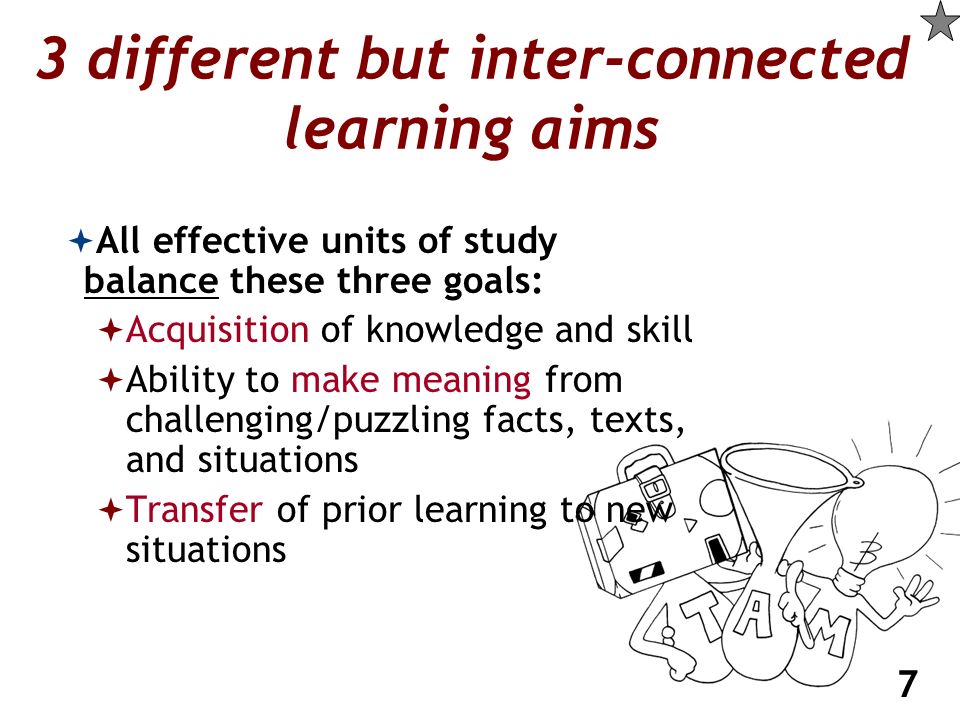 3 different but inter-connected learning aims

All effective units of study balance these three goals:

Acquisition of knowledge and skill

Ability to make meaning from challenging/puzzling facts, texts, and situations

Transfer of prior learning to new situations

T A M

7